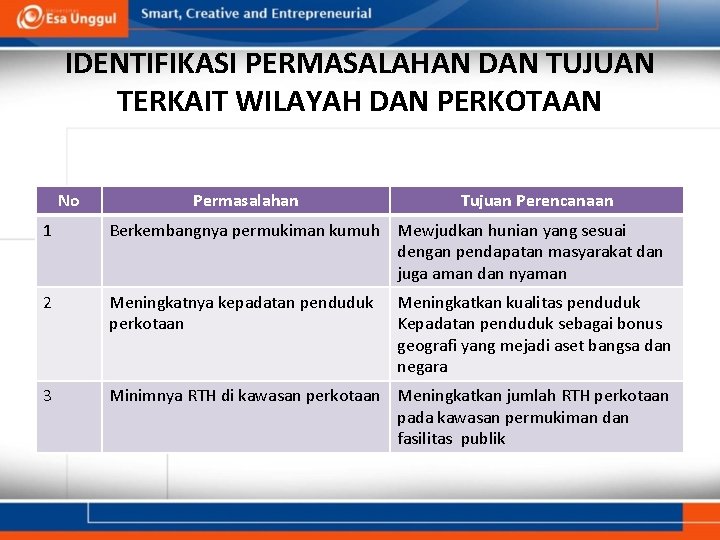 Esa Unggul Smart, Creative and Entrepreneurial

IDENTIFIKASI PERMASALAHAN DAN TUJUAN TERKAIT WILAYAH DAN PERKOTAAN

| No | Permasalahan | Tujuan Perencanaan |
|---|---|---|
| 1 | Berkembangnya permukiman kumuh | Mewjudkan hunian yang sesuai dengan pendapatan masyarakat dan juga aman dan nyaman |
| 2 | Meningkatnya kepadatan penduduk perkotaan | Meningkatkan kualitas penduduk Kepadatan penduduk sebagai bonus geografi yang mejadi aset bangsa dan negara |
| 3 | Minimnya RTH di kawasan perkotaan | Meningkatkan jumlah RTH perkotaan pada kawasan permukiman dan fasilitas publik |